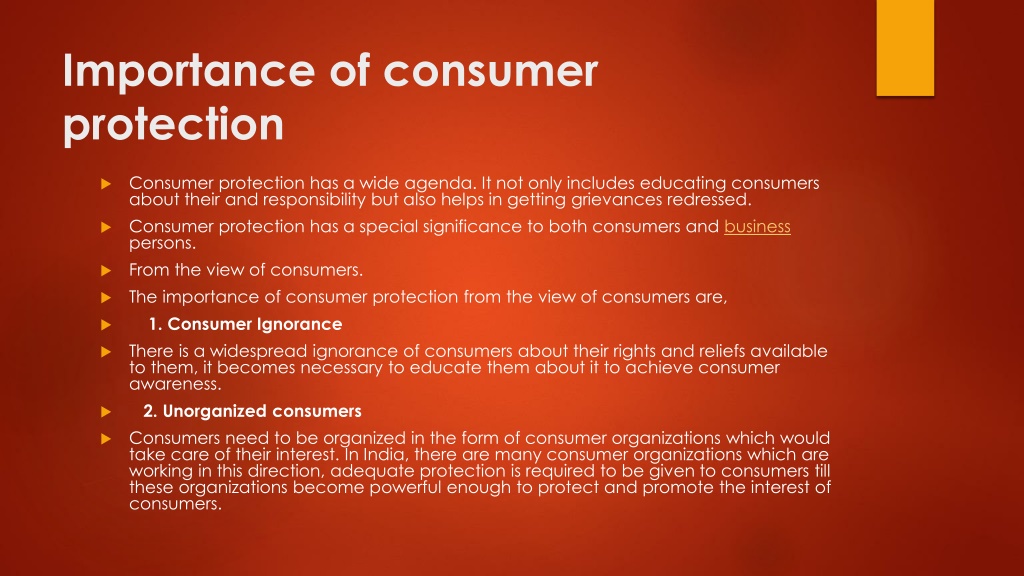 Importance of consumer protection

Consumer protection has a wide agenda. It not only includes educating consumers about their and responsibility but also helps in getting grievances redressed.

Consumer protection has a special significance to both consumers and business persons.

From the view of consumers.

The importance of consumer protection from the view of consumers are,

1. Consumer Ignorance

There is a widespread ignorance of consumers about their rights and reliefs available to them, it becomes necessary to educate them about it to achieve consumer awareness.

2. Unorganized consumers

Consumers need to be organized in the form of consumer organizations which would take care of their interest. In India, there are many consumer organizations which are working in this direction, adequate protection is required to be given to consumers till these organizations become powerful enough to protect and promote the interest of consumers.